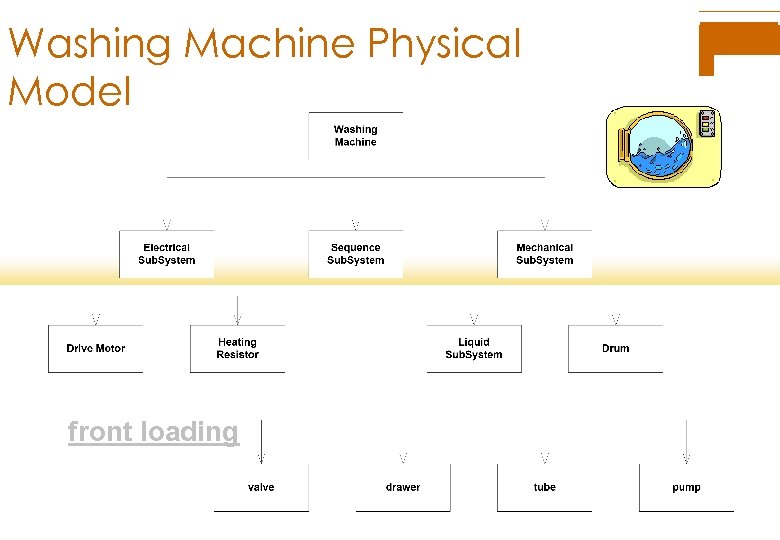 Washing Machine Physical Model

Washing Machine

Electrical SubSystem

Sequence SubSystem

Mechanical SubSystem

Drive Motor

Heating Resistor

Liquid SubSystem

Drum

front loading

valve

drawer

tube

pump